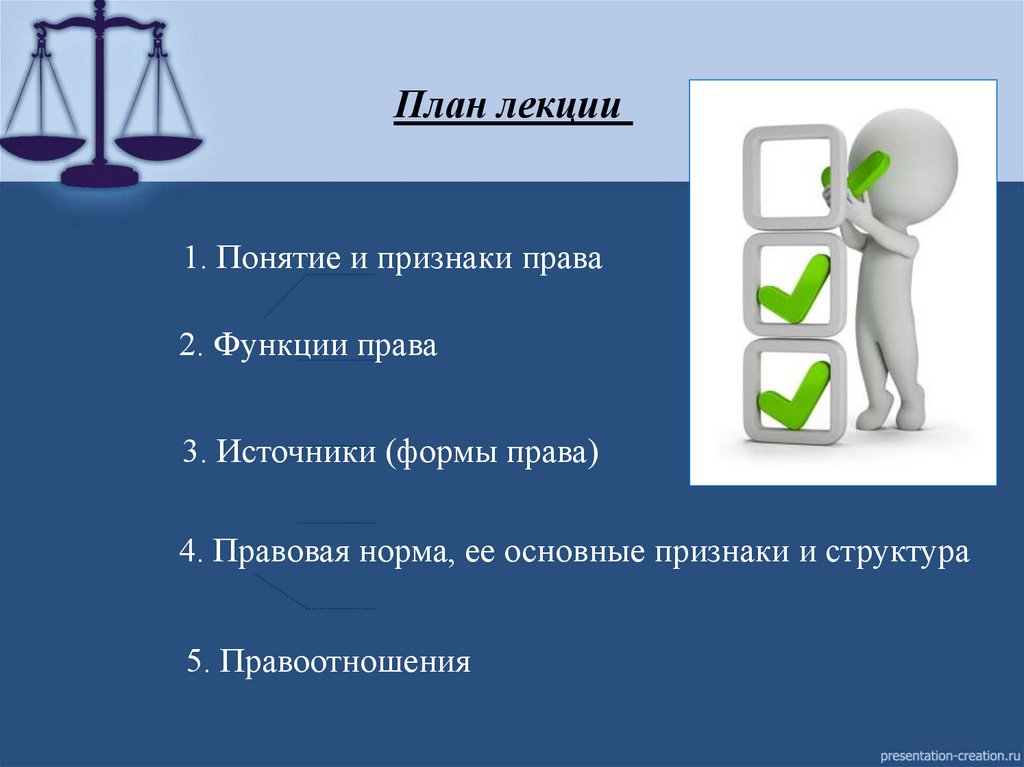 План лекции

1. Понятие и признаки права

2. Функции права

3. Источники (формы права)

4. Правовая норма, ее основные признаки и структура

5. Правоотношения

presentation-creation.ru